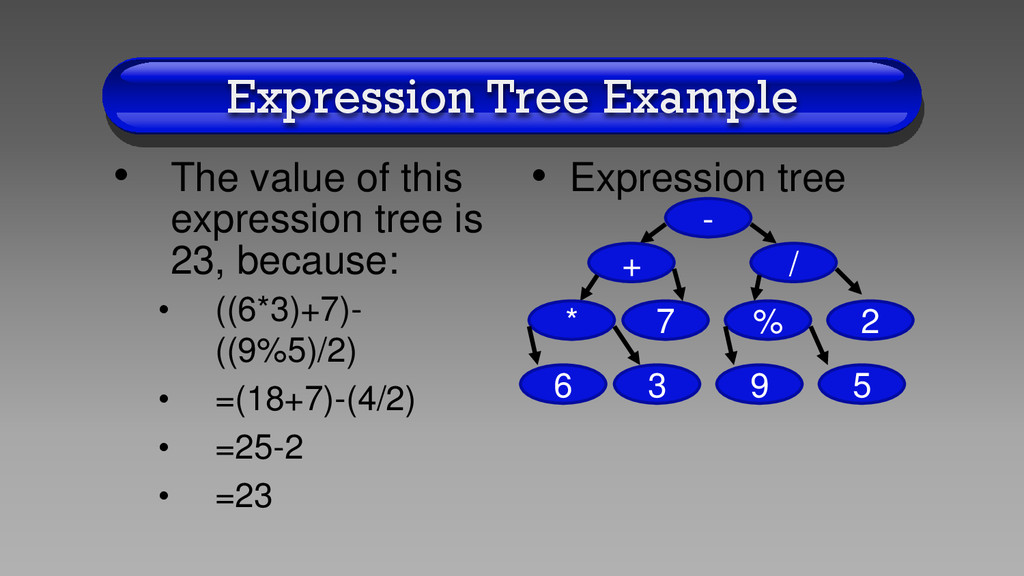 Expression Tree Example

• The value of this expression tree is 23, because:

• ((6*3)+7)-((9%5)/2)

• =(18+7)-(4/2)

• =25-2

• =23

• Expression tree

-

+

/

*

7

%

2

6

3

9

5